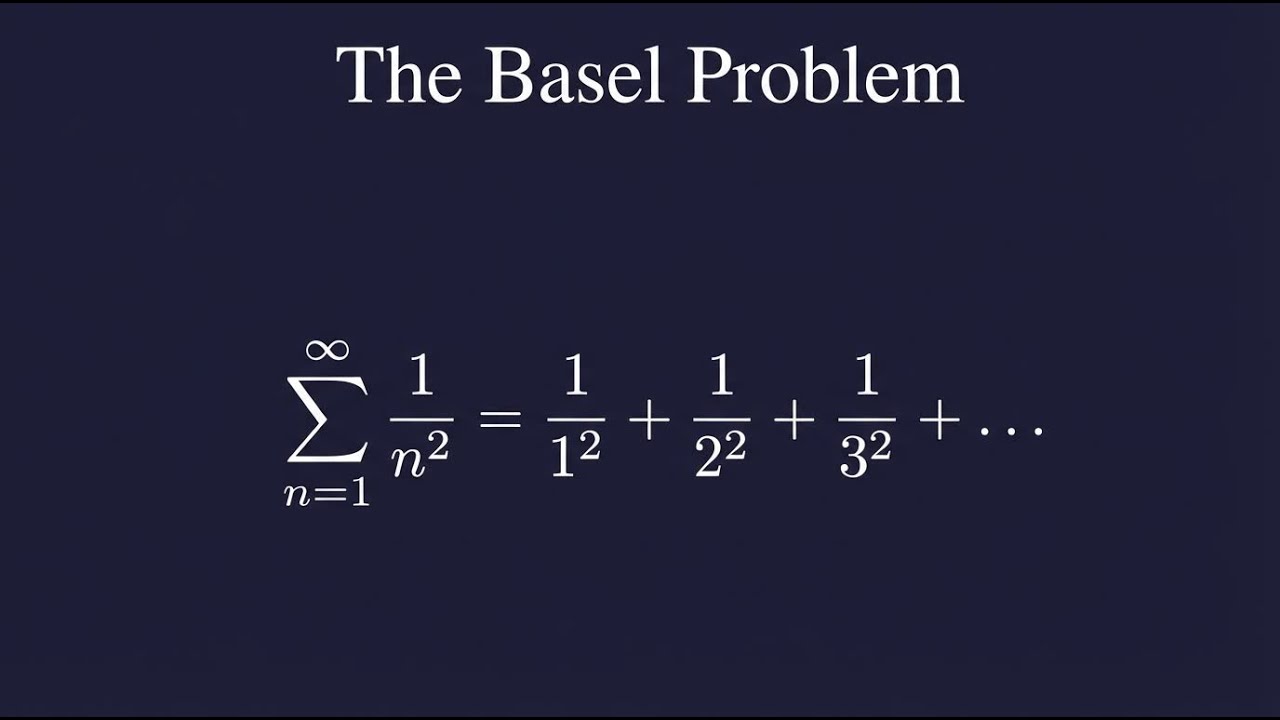 The Basel Problem

$\sum_{n=1}^{\infty} \frac{1}{n^2} = \frac{1}{1^2} + \frac{1}{2^2} + \frac{1}{3^2} + \dots$